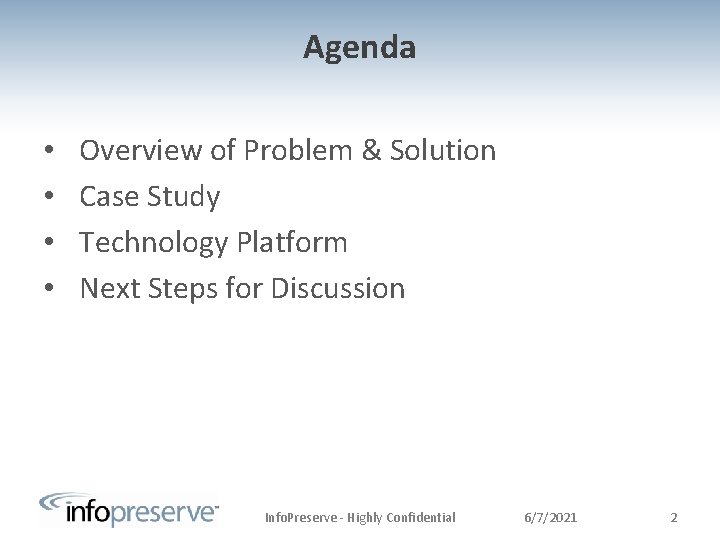 Agenda

• Overview of Problem & Solution
• Case Study
• Technology Platform
• Next Steps for Discussion

infopreserve™ InfoPreserve - Highly Confidential 6/7/2021 2